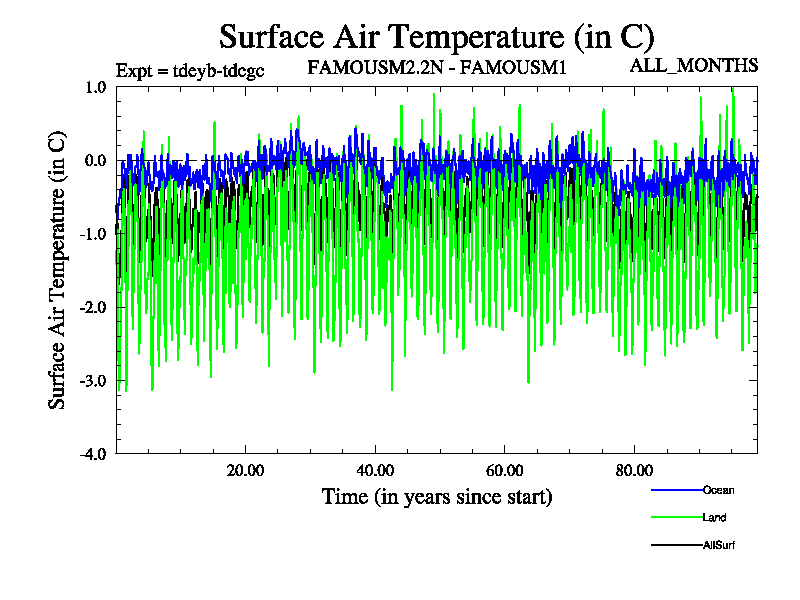 Surface Air Temperature (in C)

Expt = tdeyb-tdcgc

FAMOUSM2.2N - FAMOUSM1

ALL_MONTHS

Surface Air Temperature (in C)

1.0
0.0
-1.0
-2.0
-3.0
-4.0

20.00
40.00
60.00
80.00

Time (in years since start)

Ocean
Land
AllSurf